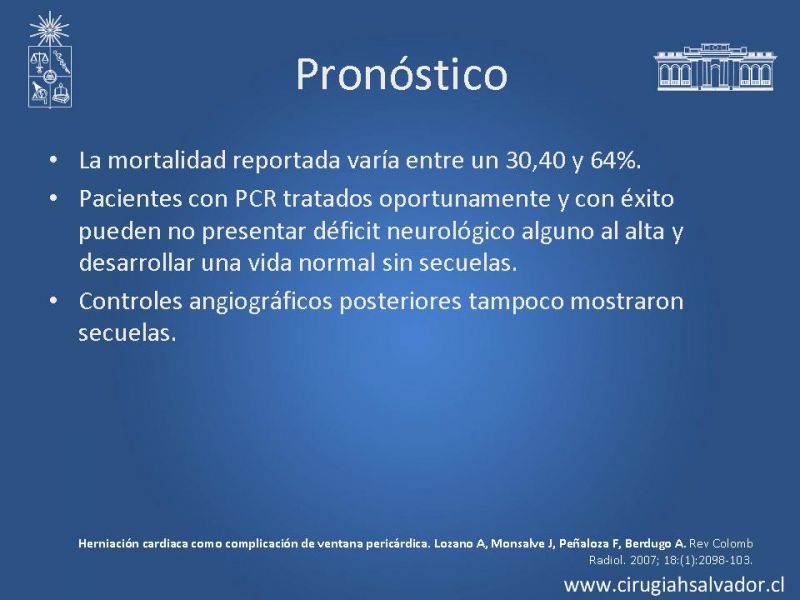 Pronóstico

• La mortalidad reportada varía entre un 30,40 y 64%.

• Pacientes con PCR tratados oportunamente y con éxito pueden no presentar déficit neurológico alguno al alta y desarrollar una vida normal sin secuelas.

• Controles angiográficos posteriores tampoco mostraron secuelas.

Herniación cardiaca como complicación de ventana pericárdica. Lozano A, Monsalve J, Peñaloza F, Berdugo A. Rev Colomb Radiol. 2007; 18:(1):2098-103.

www.cirugiahsalvador.cl